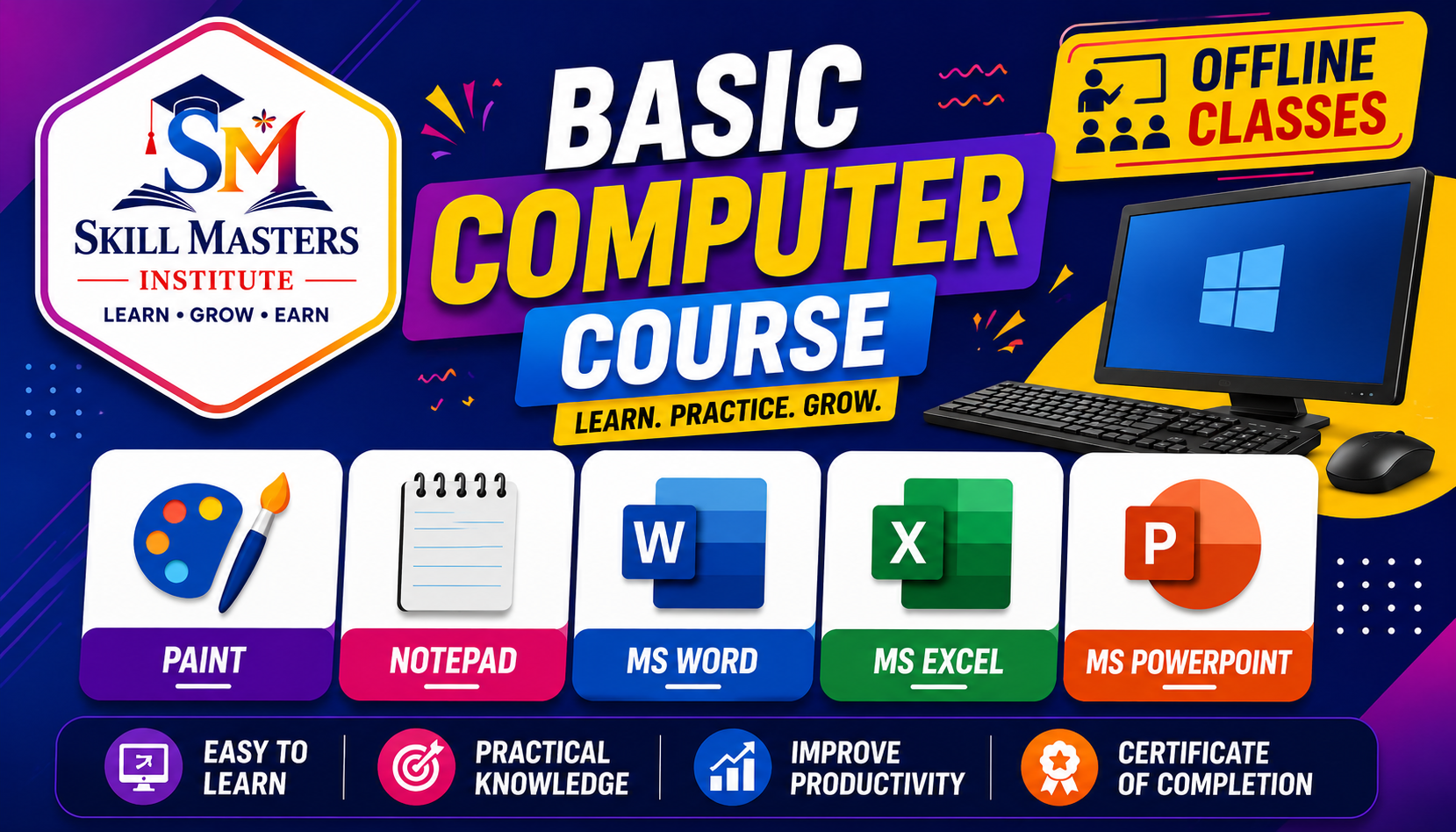 SM
SKILL MASTERS
INSTITUTE
LEARN • GROW • EARN

BASIC
COMPUTER
COURSE
LEARN. PRACTICE. GROW.

OFFLINE
CLASSES

W

X

P

PAINT

NOTEPAD

MS WORD

MS EXCEL

MS POWERPOINT

EASY TO LEARN

PRACTICAL KNOWLEDGE

IMPROVE PRODUCTIVITY

CERTIFICATE OF COMPLETION